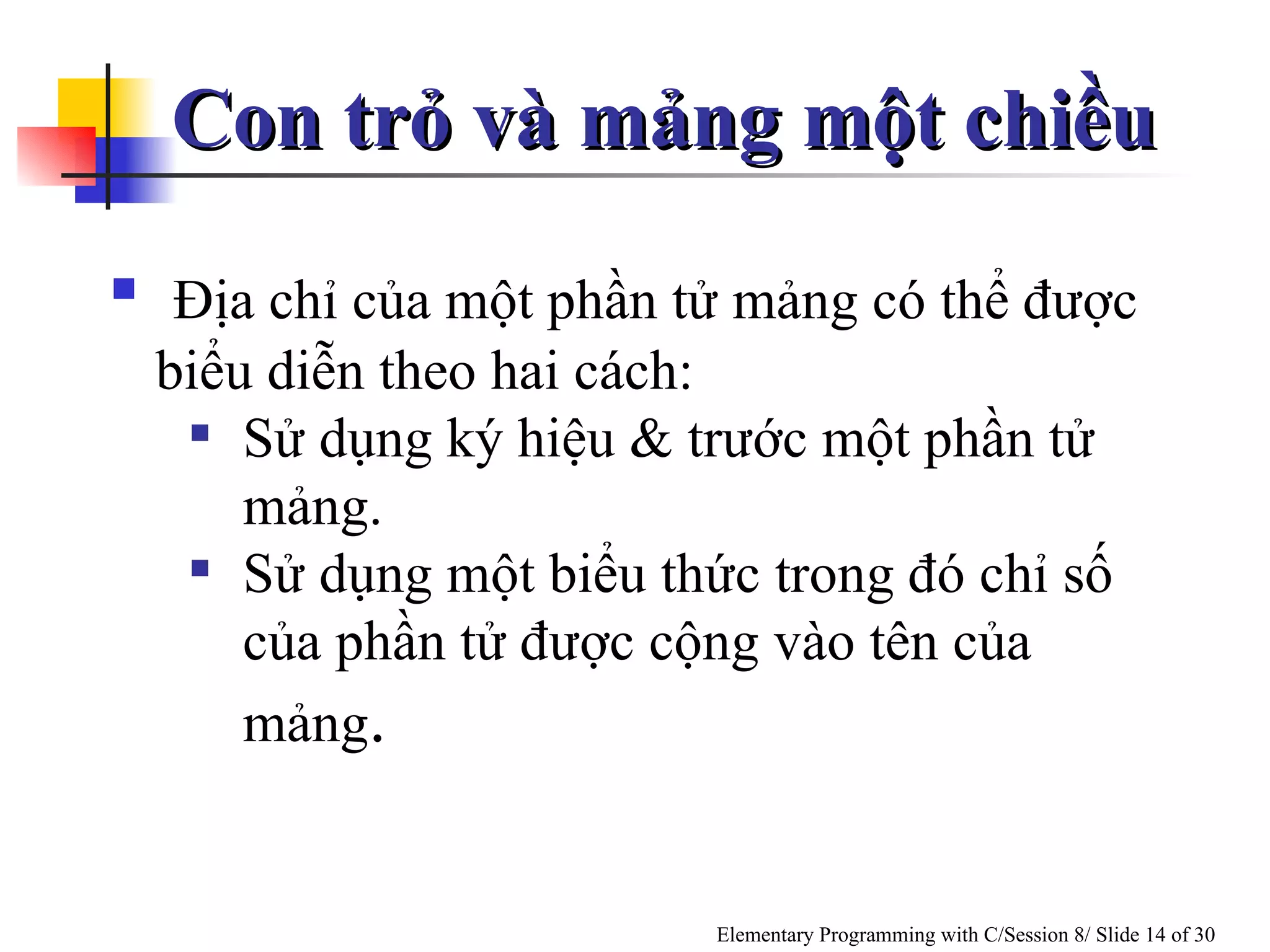 Con trỏ và mảng một chiều

Địa chỉ của một phần tử mảng có thể được biểu diễn theo hai cách:

Sử dụng ký hiệu & trước một phần tử mảng.

Sử dụng một biểu thức trong đó chỉ số của phần tử được cộng vào tên của mảng.

Elementary Programming with C/Session 8/ Slide 14 of 30